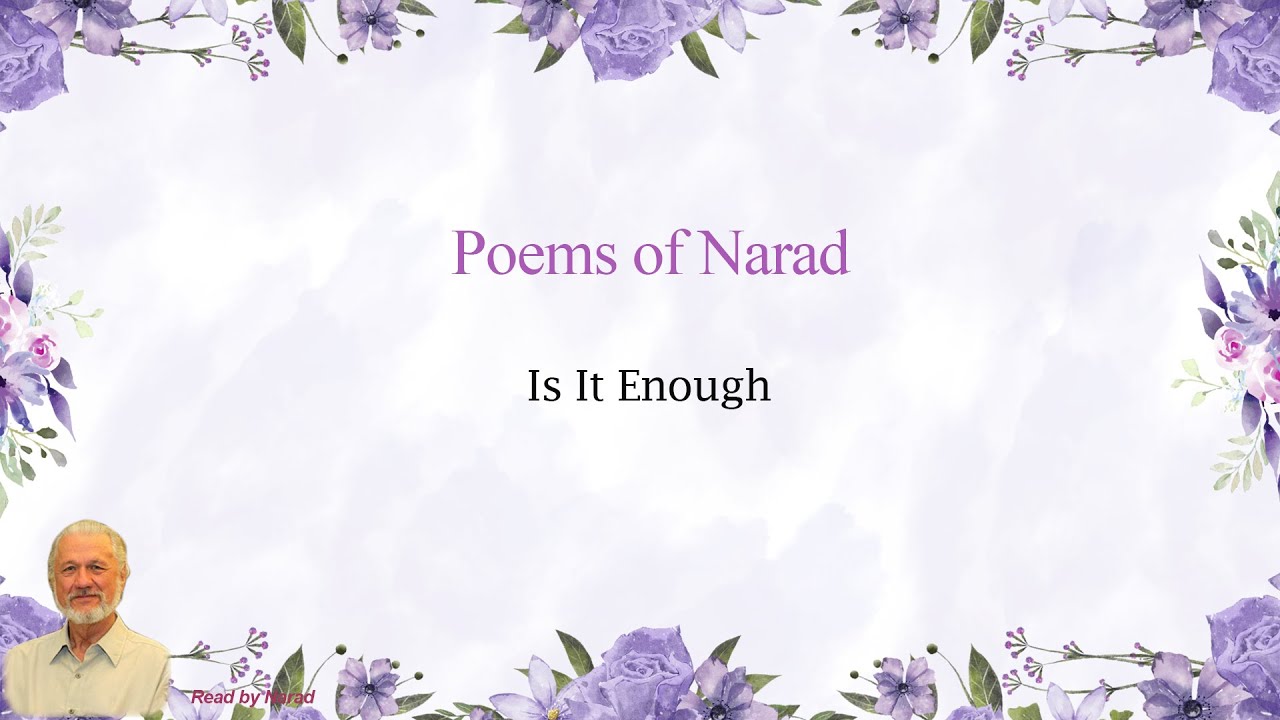 Poems of Narad

Is It Enough

Read by Narad